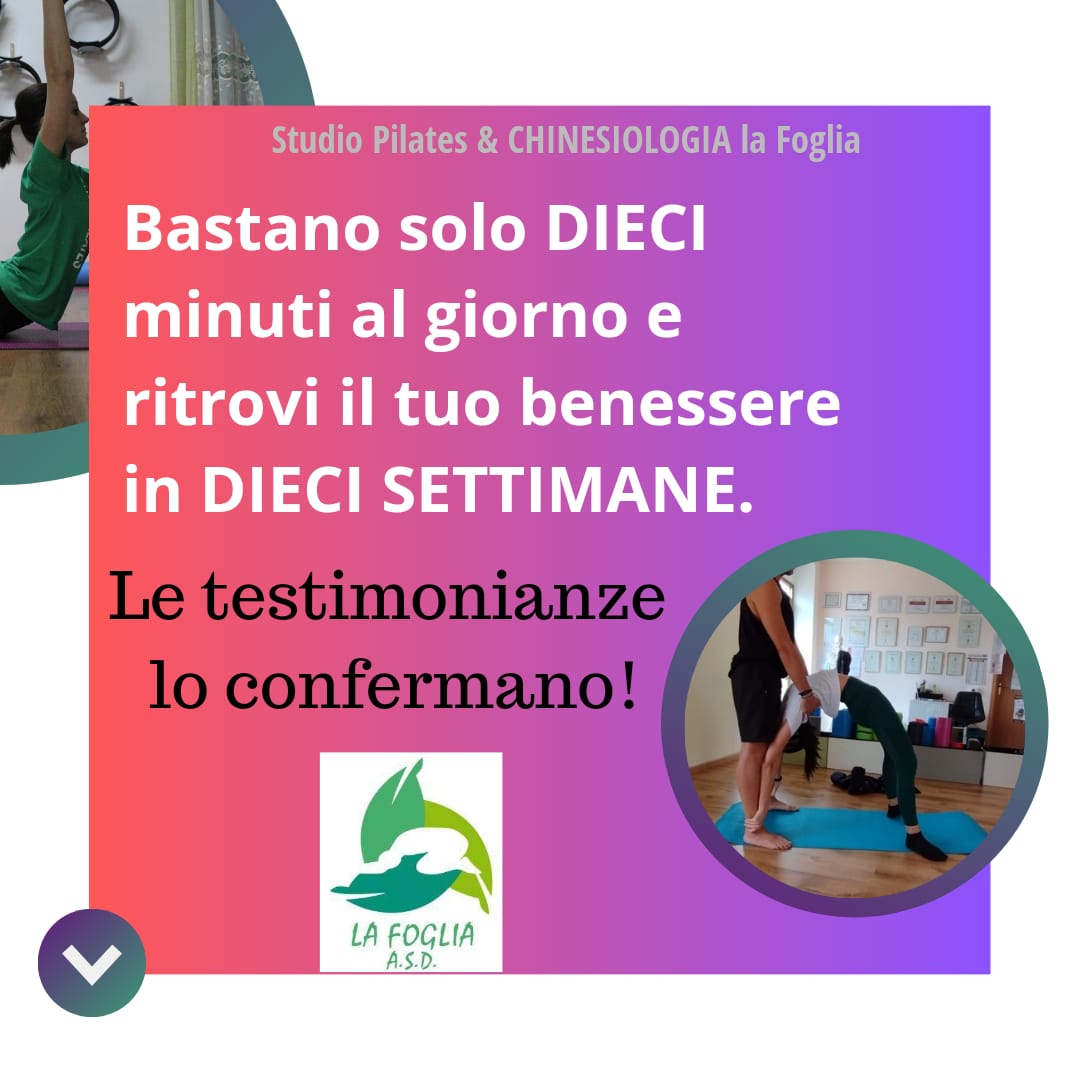 Studio Pilates & CHINESIOLOGIA la Foglia

Bastano solo DIECI minuti al giorno e ritrovi il tuo benessere in DIECI SETTIMANE.

Le testimonianze lo confermano!

LA FOGLIA
A.S.D.